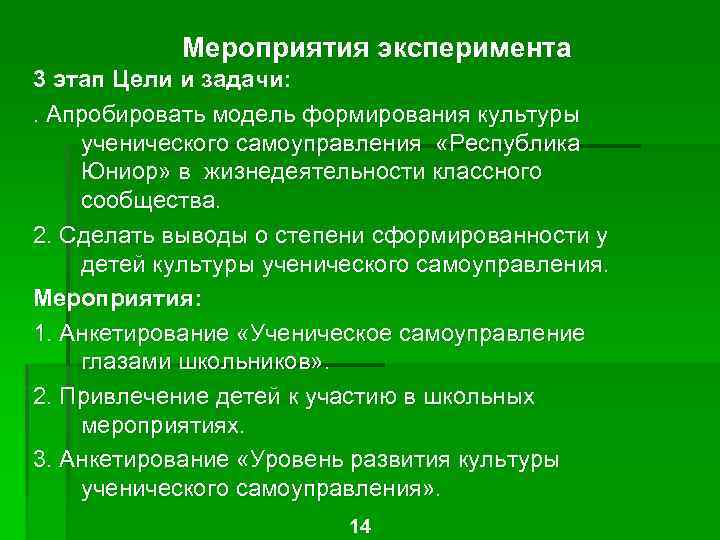 Мероприятия эксперимента

3 этап Цели и задачи:

. Апробировать модель формирования культуры ученического самоуправления «Республика Юниор» в жизнедеятельности классного сообщества.

2. Сделать выводы о степени сформированности у детей культуры ученического самоуправления.

Мероприятия:

1. Анкетирование «Ученическое самоуправление глазами школьников».

2. Привлечение детей к участию в школьных мероприятиях.

3. Анкетирование «Уровень развития культуры ученического самоуправления».

14